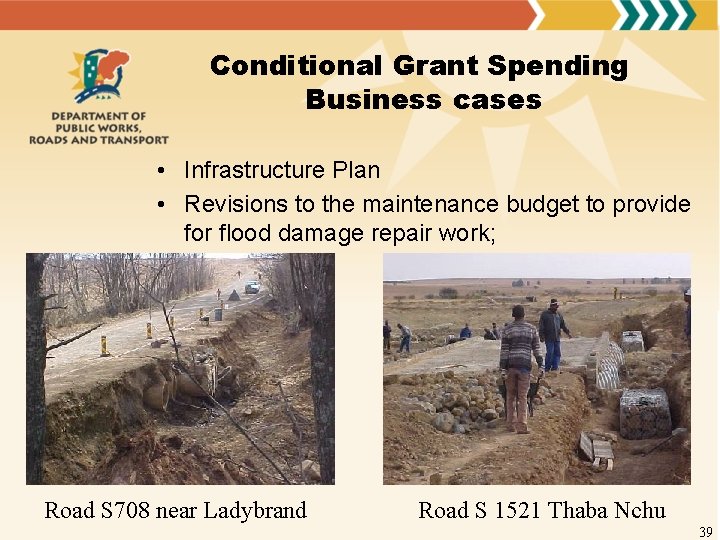 DEPARTMENT OF PUBLIC WORKS, ROADS AND TRANSPORT

Conditional Grant Spending
Business cases

• Infrastructure Plan
• Revisions to the maintenance budget to provide for flood damage repair work;

Road S708 near Ladybrand

Road S 1521 Thaba Nchu

39